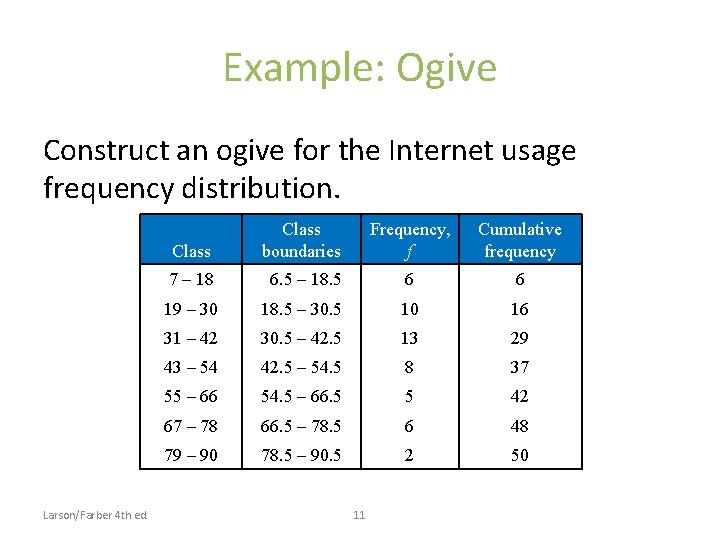 Example: Ogive

Construct an ogive for the Internet usage frequency distribution.

| Class | Class boundaries | Frequency, $f$ | Cumulative frequency |
|---|---|---|---|
| 7 – 18 | 6.5 – 18.5 | 6 | 6 |
| 19 – 30 | 18.5 – 30.5 | 10 | 16 |
| 31 – 42 | 30.5 – 42.5 | 13 | 29 |
| 43 – 54 | 42.5 – 54.5 | 8 | 37 |
| 55 – 66 | 54.5 – 66.5 | 5 | 42 |
| 67 – 78 | 66.5 – 78.5 | 6 | 48 |
| 79 – 90 | 78.5 – 90.5 | 2 | 50 |

Larson/Farber 4th ed

11